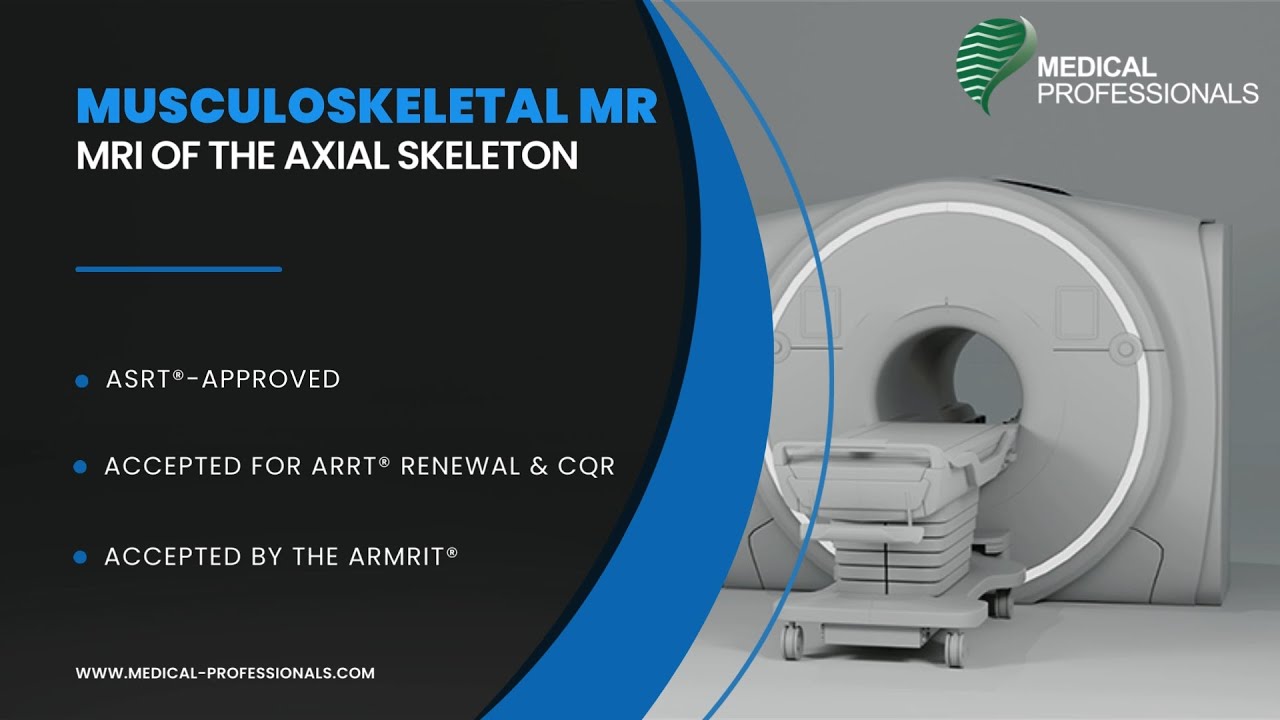 MEDICAL PROFESSIONALS

MUSCULOSKELETAL MR
MRI OF THE AXIAL SKELETON

• ASRT®-APPROVED

• ACCEPTED FOR ARRT® RENEWAL & CQR

• ACCEPTED BY THE ARMRIT®

WWW.MEDICAL-PROFESSIONALS.COM